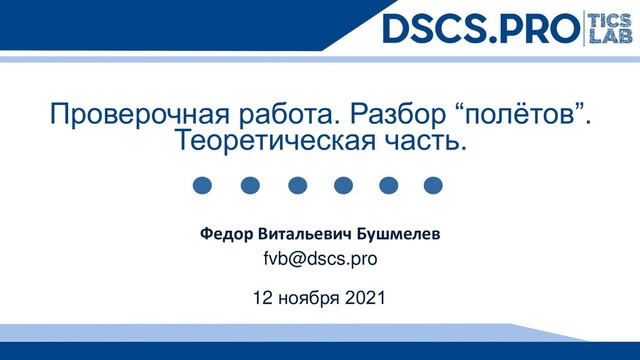 DSCS.PRO TICS LAB

Проверочная работа. Разбор “полётов”. Теоретическая часть.

Федор Витальевич Бушмелев
fvb@dscs.pro

12 ноября 2021